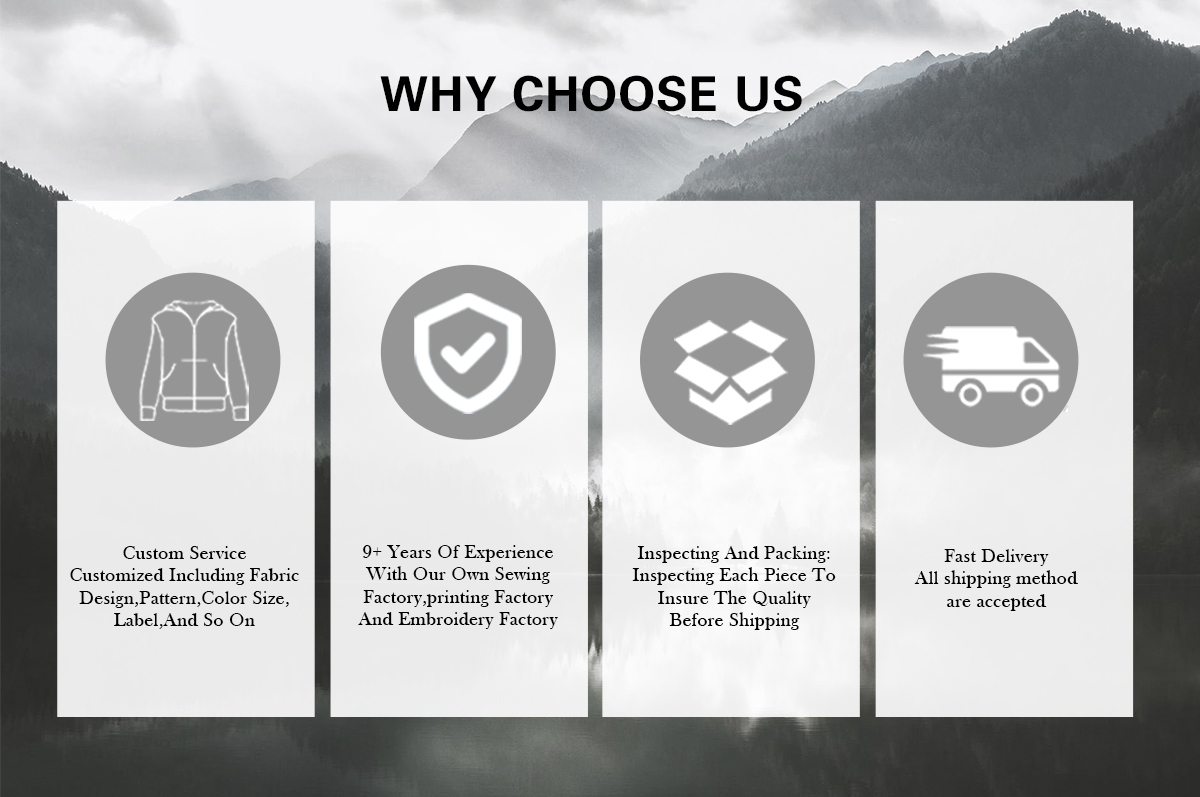 WHY CHOOSE US

Custom Service
Customized Including Fabric Design,Pattern,Color Size, Label,And So On

9+ Years Of Experience With Our Own Sewing Factory,printing Factory And Embroidery Factory

Inspecting And Packing:
Inspecting Each Piece To Insure The Quality Before Shipping

Fast Delivery
All shipping method are accepted